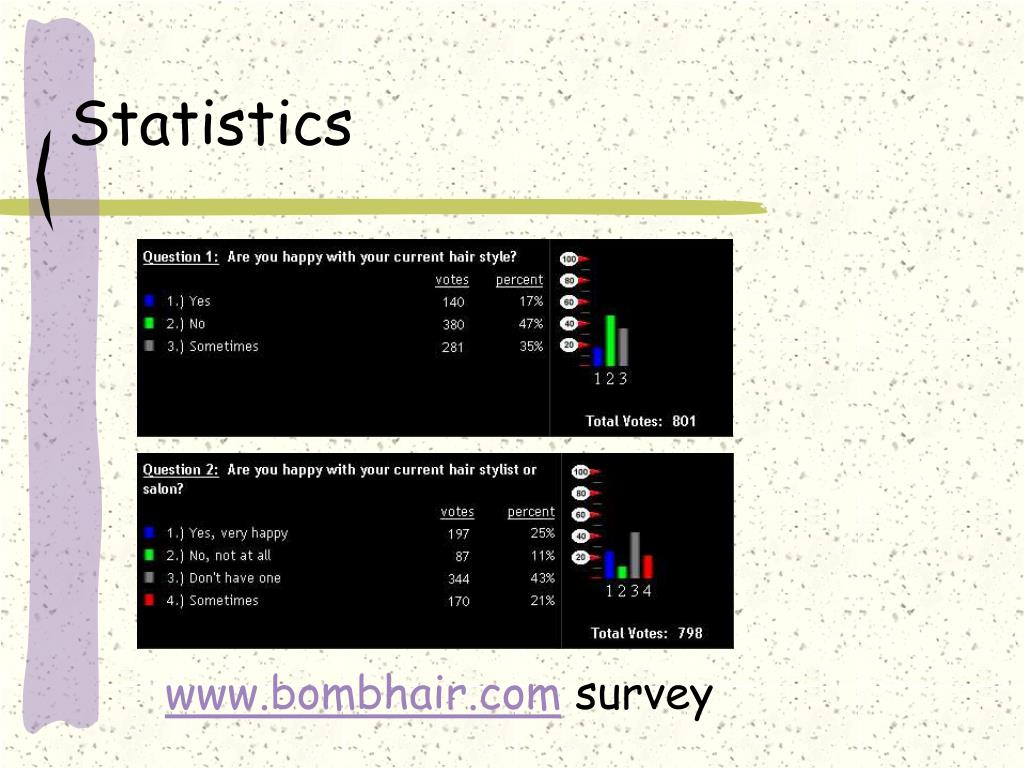 Statistics

Question 1: Are you happy with your current hair style?

| | votes | percent |
|---|---|---|
| 1.) Yes | 140 | 17% |
| 2.) No | 380 | 47% |
| 3.) Sometimes | 281 | 35% |

100
80
60
40
20
1 2 3

Total Votes: 801

Question 2: Are you happy with your current hair stylist or salon?

| | votes | percent |
|---|---|---|
| 1.) Yes, very happy | 197 | 25% |
| 2.) No, not at all | 87 | 11% |
| 3.) Don't have one | 344 | 43% |
| 4.) Sometimes | 170 | 21% |

100
80
60
40
20
1 2 3 4

Total Votes: 798

www.bombhair.com survey